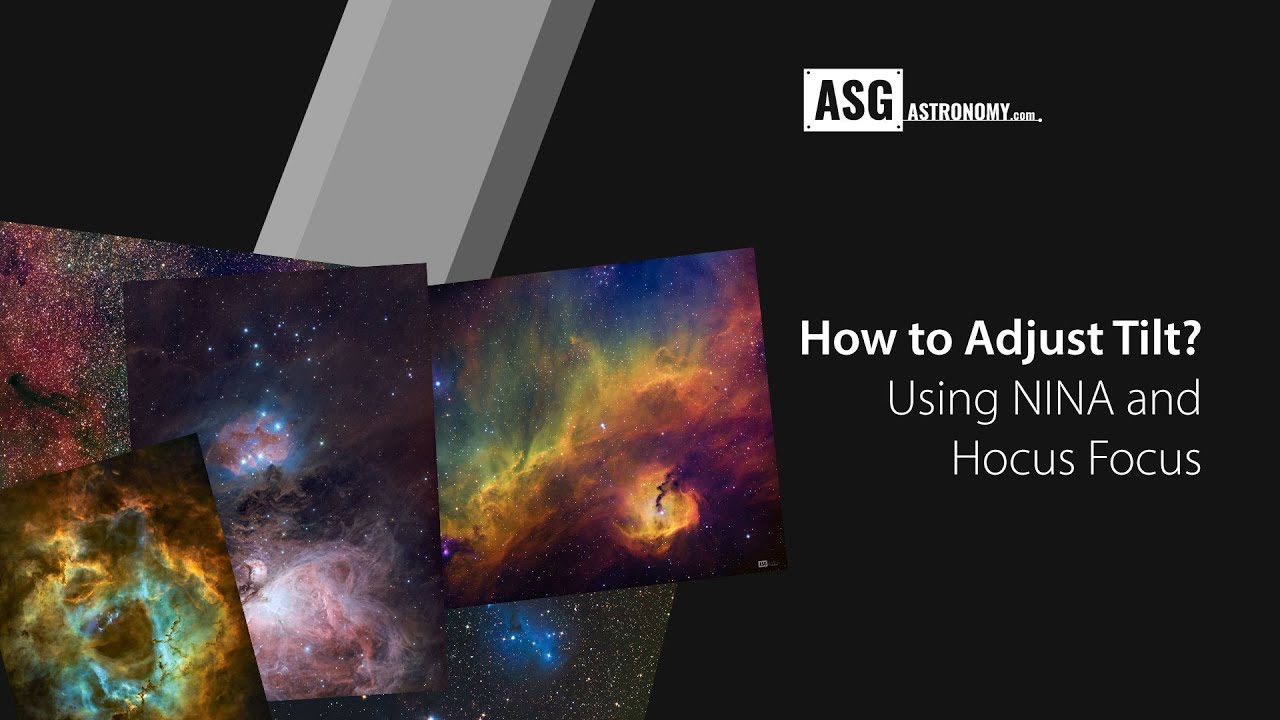 ASG ASTRONOMY.com

How to Adjust Tilt?
Using NINA and Hocus Focus